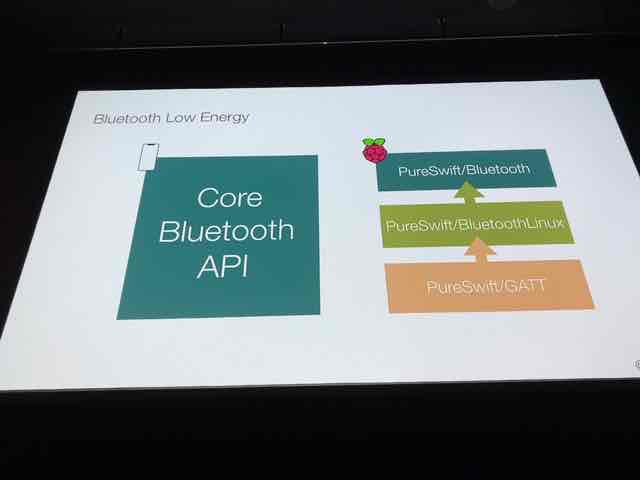 Bluetooth Low Energy

Core Bluetooth API

PureSwift/Bluetooth

PureSwift/BluetoothLinux

PureSwift/GATT